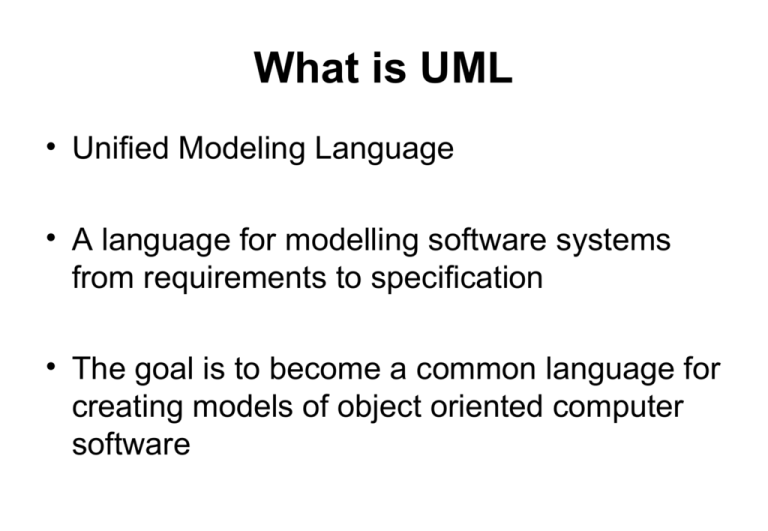 What is UML

• Unified Modeling Language

• A language for modelling software systems from requirements to specification

• The goal is to become a common language for creating models of object oriented computer software